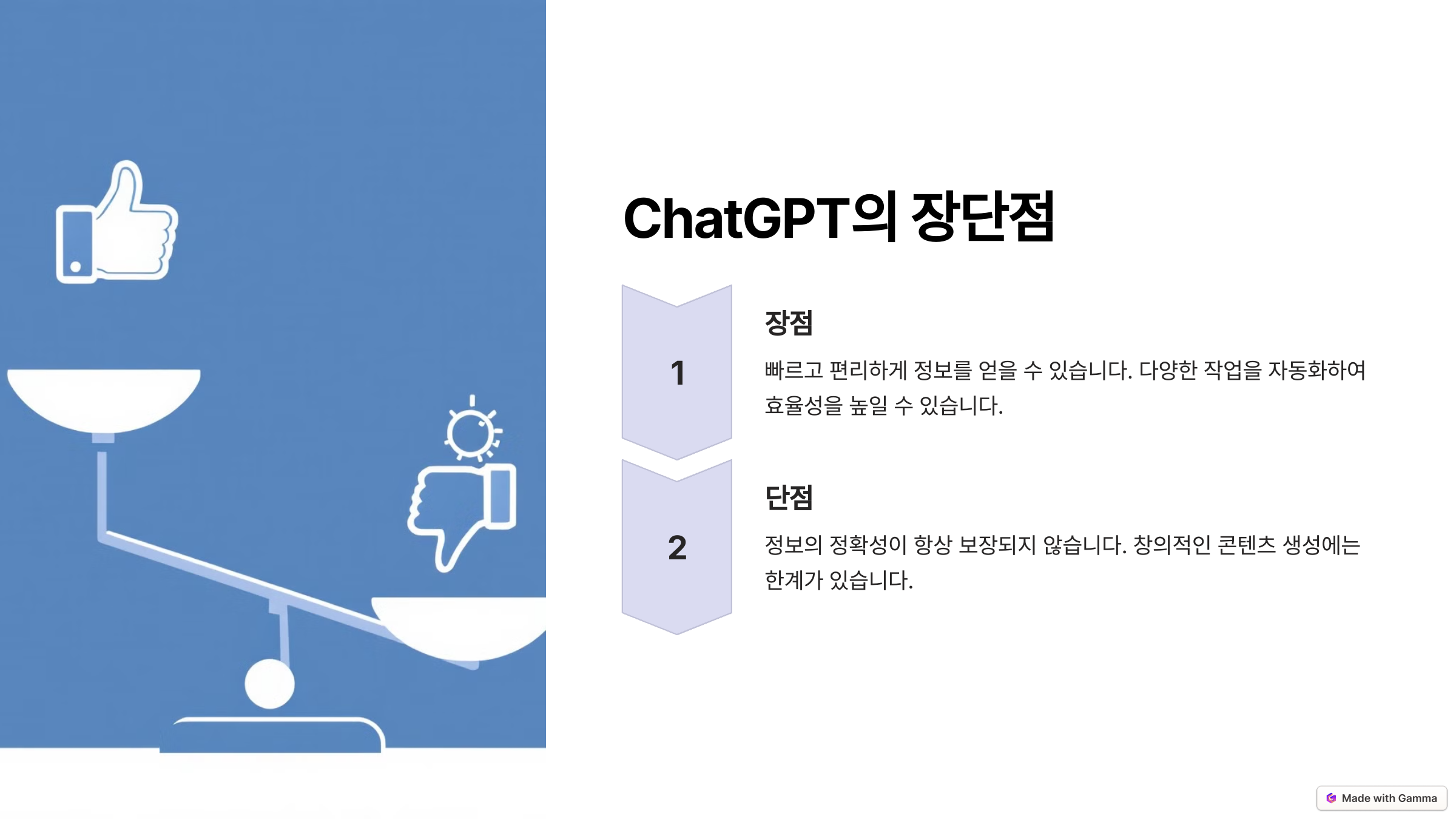 ChatGPT의 장단점

1

장점

빠르고 편리하게 정보를 얻을 수 있습니다. 다양한 작업을 자동화하여 효율성을 높일 수 있습니다.

2

단점

정보의 정확성이 항상 보장되지 않습니다. 창의적인 콘텐츠 생성에는 한계가 있습니다.

Made with Gamma